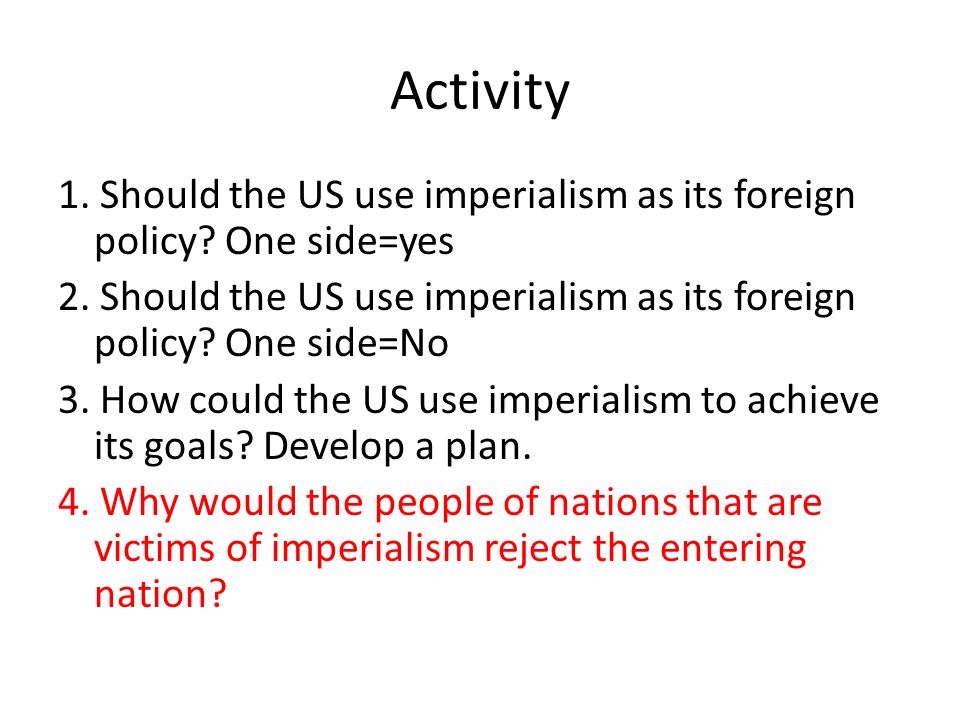 Activity

1. Should the US use imperialism as its foreign policy? One side=yes
2. Should the US use imperialism as its foreign policy? One side=No
3. How could the US use imperialism to achieve its goals? Develop a plan.
4. Why would the people of nations that are victims of imperialism reject the entering nation?